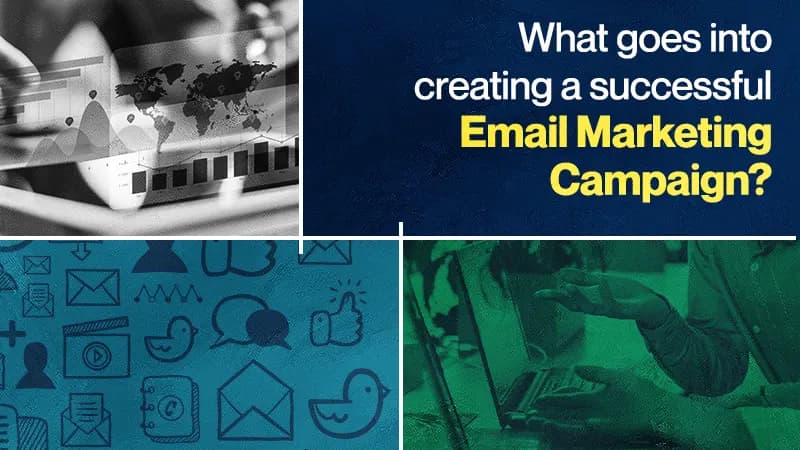 What goes into creating a successful Email Marketing Campaign?